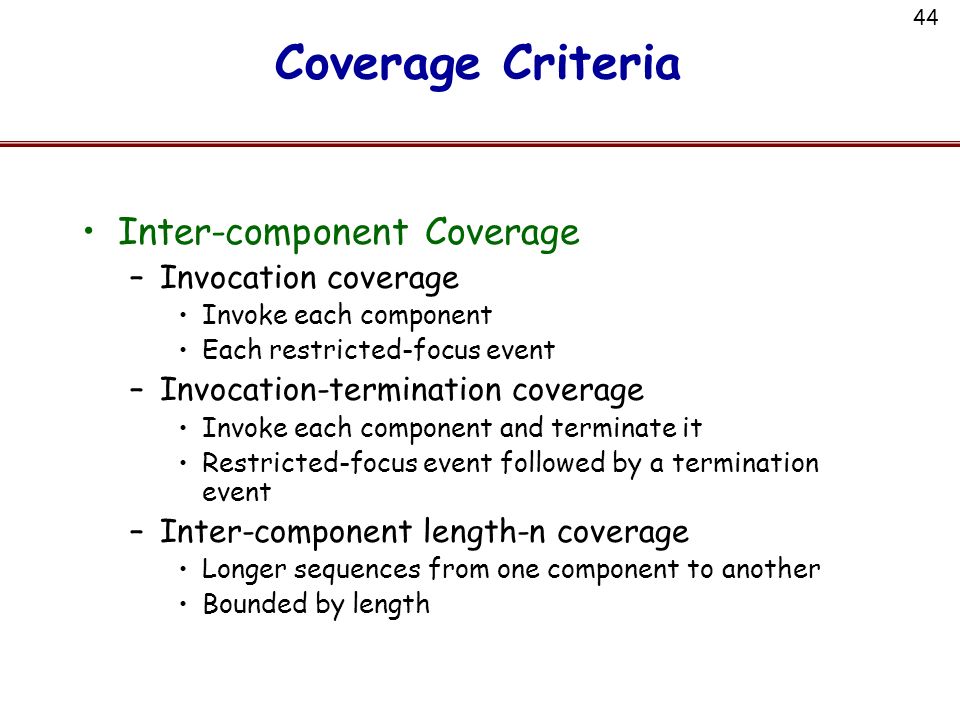 44

Coverage Criteria

• Inter-component Coverage
 – Invocation coverage
  • Invoke each component
  • Each restricted-focus event
 – Invocation-termination coverage
  • Invoke each component and terminate it
  • Restricted-focus event followed by a termination event
 – Inter-component length-n coverage
  • Longer sequences from one component to another
  • Bounded by length